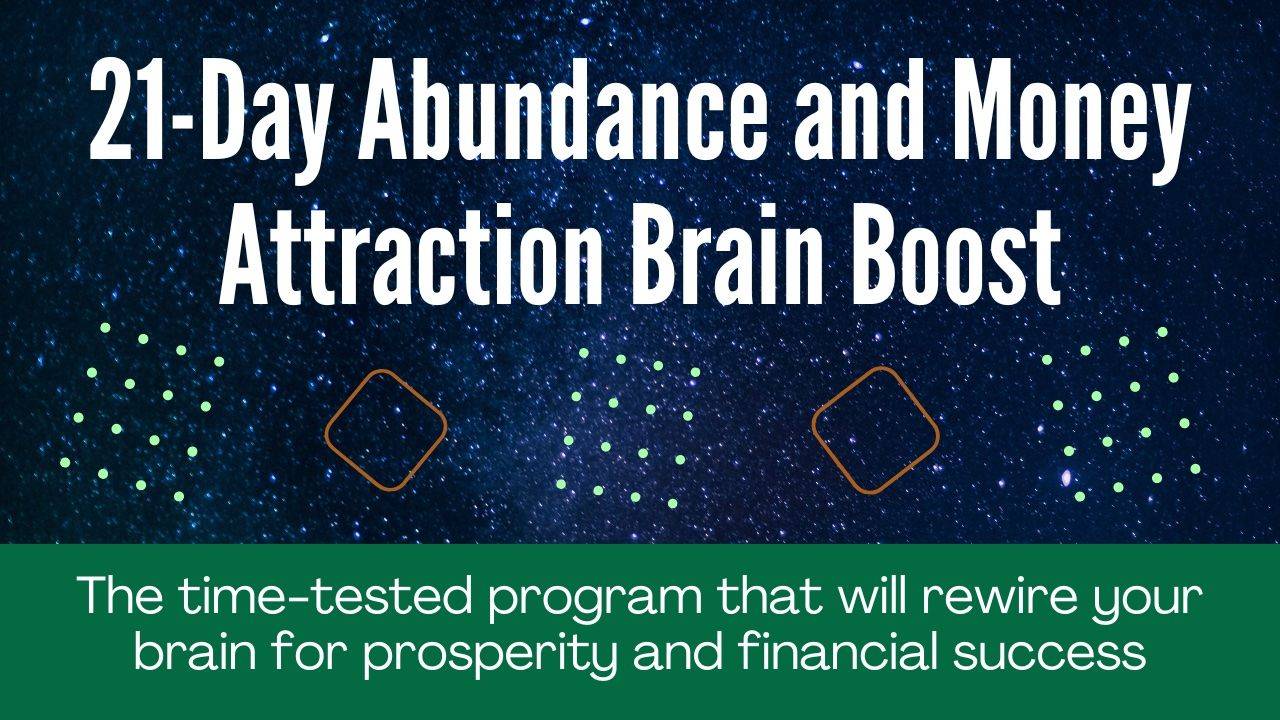 21-Day Abundance and Money Attraction Brain Boost

The time-tested program that will rewire your brain for prosperity and financial success